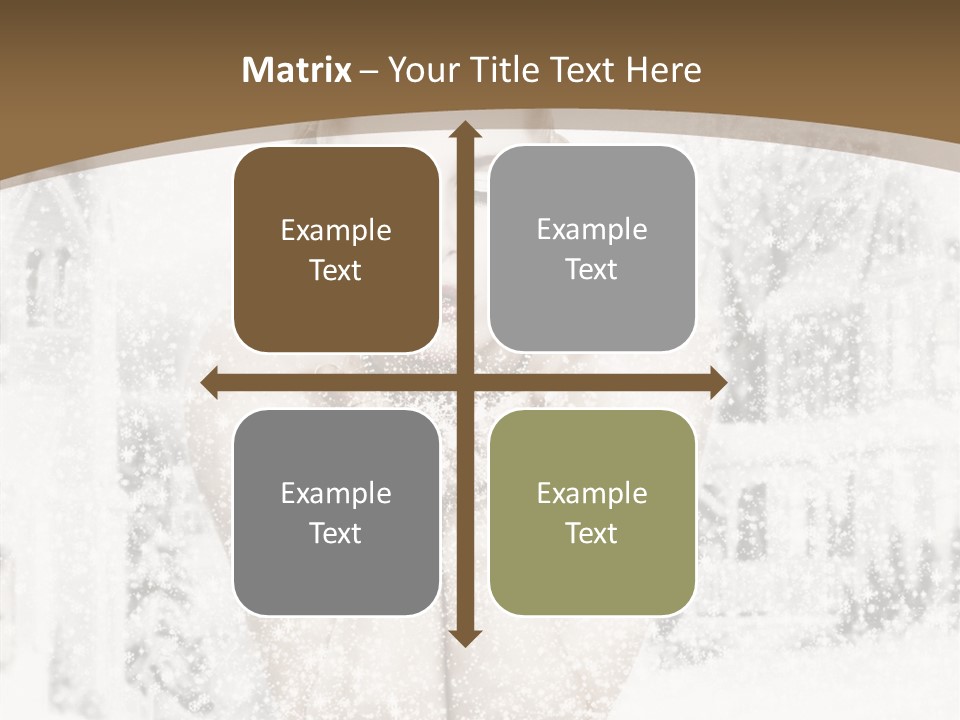 Matrix – Your Title Text Here

Example Text

Example Text

Example Text

Example Text